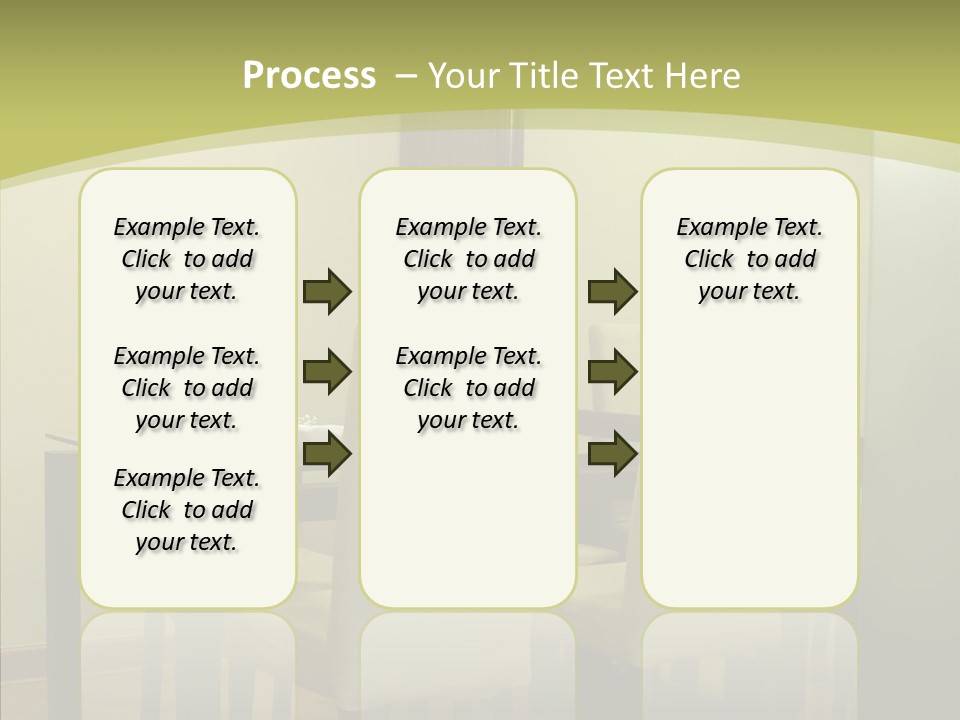 Process – Your Title Text Here

Example Text. Click to add your text.

Example Text. Click to add your text.

Example Text. Click to add your text.

Example Text. Click to add your text.

Example Text. Click to add your text.

Example Text. Click to add your text.